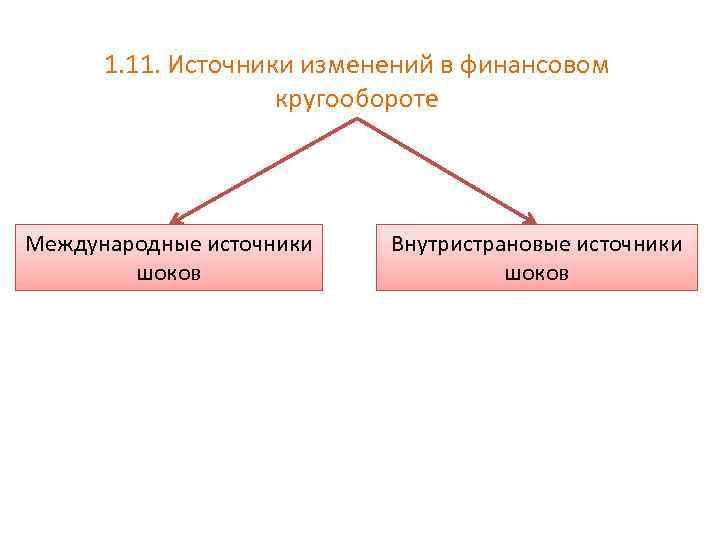 1.11. Источники изменений в финансовом кругообороте

Международные источники шоков

Внутристрановые источники шоков